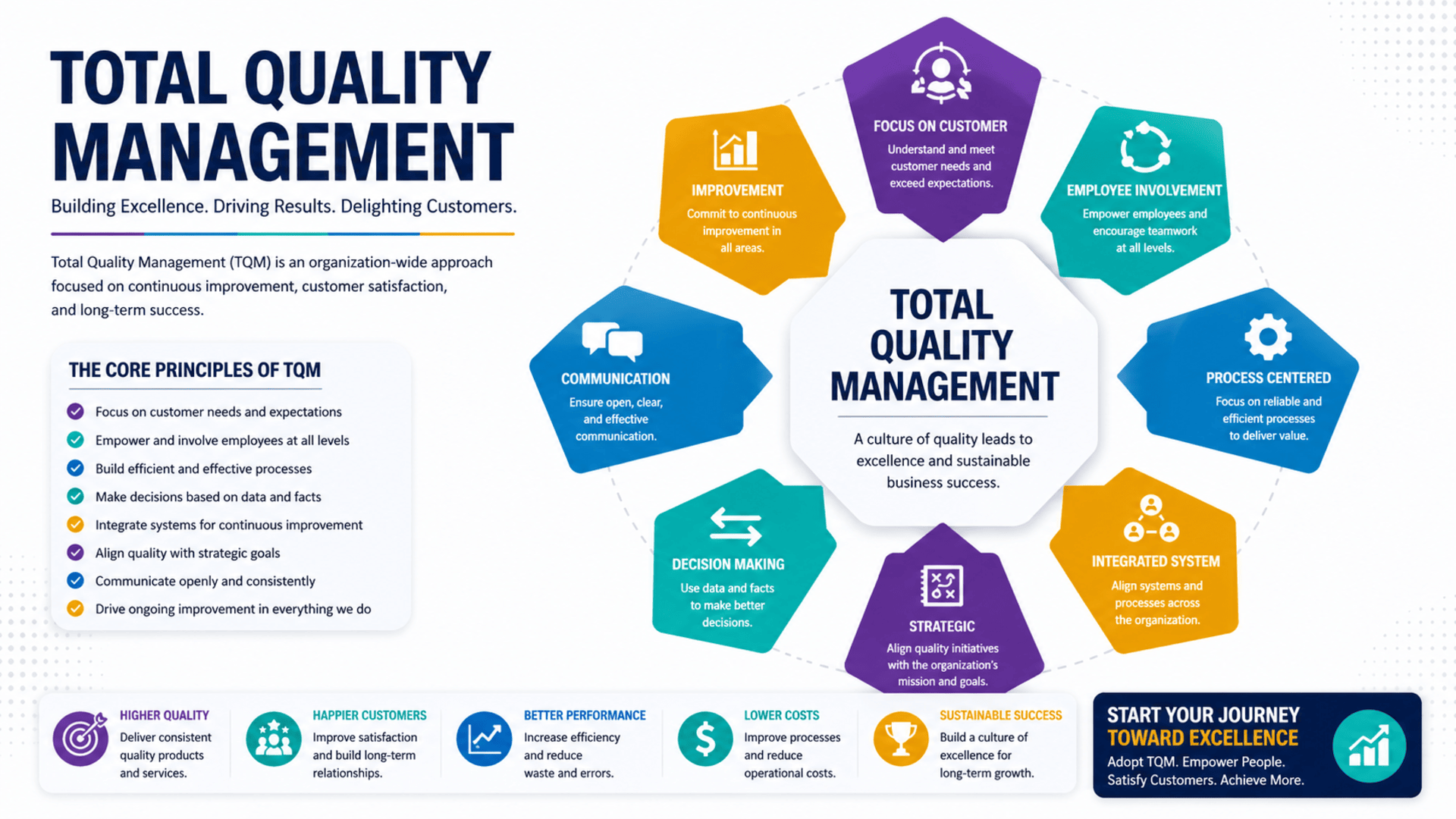 TOTAL QUALITY MANAGEMENT

Building Excellence. Driving Results. Delighting Customers.

Total Quality Management (TQM) is an organization-wide approach focused on continuous improvement, customer satisfaction, and long-term success.

THE CORE PRINCIPLES OF TQM

Focus on customer needs and expectations
Empower and involve employees at all levels
Build efficient and effective processes
Make decisions based on data and facts
Integrate systems for continuous improvement
Align quality with strategic goals
Communicate openly and consistently
Drive ongoing improvement in everything we do

FOCUS ON CUSTOMER
Understand and meet customer needs and exceed expectations.

EMPLOYEE INVOLVEMENT
Empower employees and encourage teamwork at all levels.

PROCESS CENTERED
Focus on reliable and efficient processes to deliver value.

INTEGRATED SYSTEM
Align systems and processes across the organization.

STRATEGIC
Align quality initiatives with the organization's mission and goals.

DECISION MAKING
Use data and facts to make better decisions.

COMMUNICATION
Ensure open, clear, and effective communication.

IMPROVEMENT
Commit to continuous improvement in all areas.

TOTAL QUALITY MANAGEMENT
A culture of quality leads to excellence and sustainable business success.

HIGHER QUALITY
Deliver consistent quality products and services.

HAPPIER CUSTOMERS
Improve satisfaction and build long-term relationships.

BETTER PERFORMANCE
Increase efficiency and reduce waste and errors.

LOWER COSTS
Improve processes and reduce operational costs.

SUSTAINABLE SUCCESS
Build a culture of excellence for long-term growth.

START YOUR JOURNEY TOWARD EXCELLENCE
Adopt TQM. Empower People. Satisfy Customers. Achieve More.